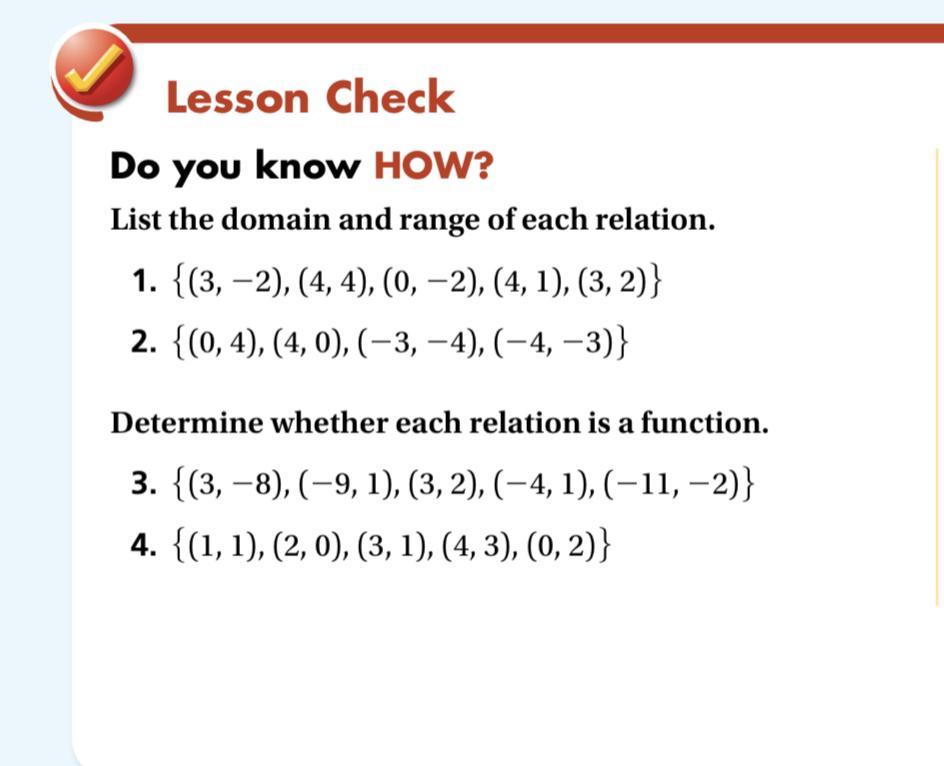 Lesson Check

Do you know HOW?

List the domain and range of each relation.

1. $\{(3, -2), (4, 4), (0, -2), (4, 1), (3, 2)\}$

2. $\{(0, 4), (4, 0), (-3, -4), (-4, -3)\}$

Determine whether each relation is a function.

3. $\{(3, -8), (-9, 1), (3, 2), (-4, 1), (-11, -2)\}$

4. $\{(1, 1), (2, 0), (3, 1), (4, 3), (0, 2)\}$